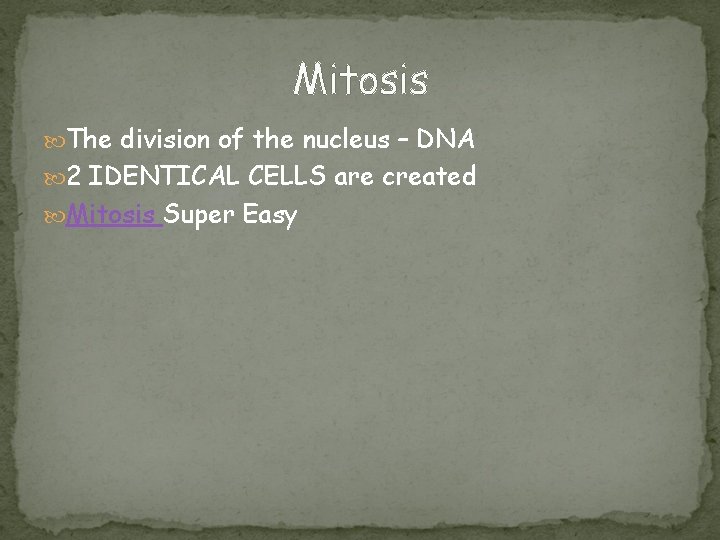 Mitosis

The division of the nucleus – DNA
2 IDENTICAL CELLS are created
Mitosis Super Easy